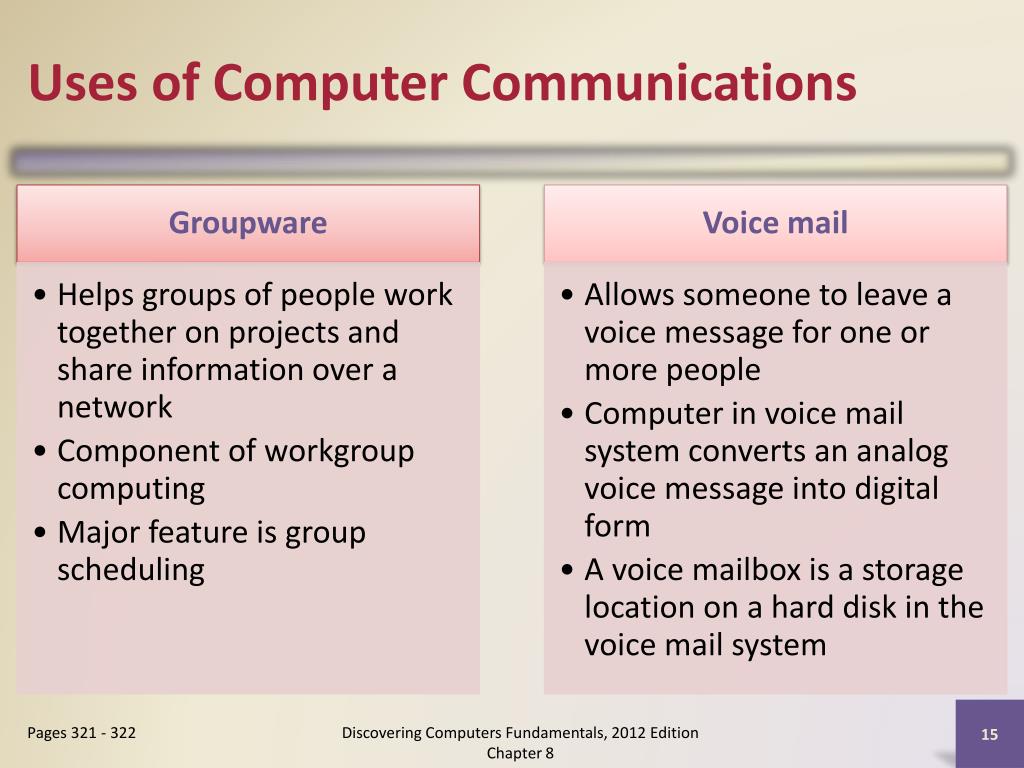 Uses of Computer Communications

Groupware

• Helps groups of people work together on projects and share information over a network
• Component of workgroup computing
• Major feature is group scheduling

Voice mail

• Allows someone to leave a voice message for one or more people
• Computer in voice mail system converts an analog voice message into digital form
• A voice mailbox is a storage location on a hard disk in the voice mail system

Pages 321 - 322

Discovering Computers Fundamentals, 2012 Edition
Chapter 8

15